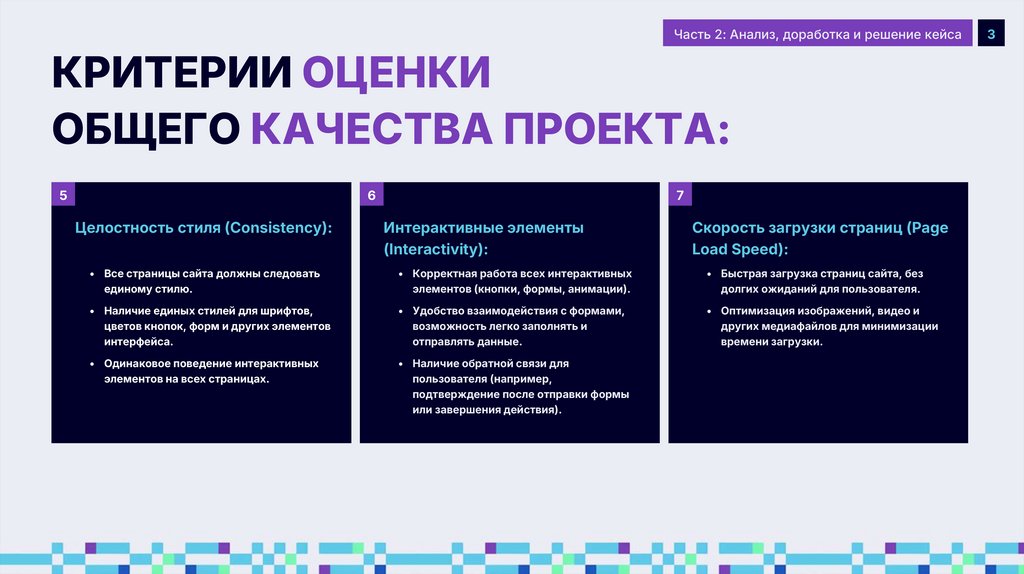 Часть 2: Анализ, доработка и решение кейса

3

КРИТЕРИИ ОЦЕНКИ ОБЩЕГО КАЧЕСТВА ПРОЕКТА:

5

Целостность стиля (Consistency):

• Все страницы сайта должны следовать единому стилю.

• Наличие единых стилей для шрифтов, цветов кнопок, форм и других элементов интерфейса.

• Одинаковое поведение интерактивных элементов на всех страницах.

6

Интерактивные элементы (Interactivity):

• Корректная работа всех интерактивных элементов (кнопки, формы, анимации).

• Удобство взаимодействия с формами, возможность легко заполнять и отправлять данные.

• Наличие обратной связи для пользователя (например, подтверждение после отправки формы или завершения действия).

7

Скорость загрузки страниц (Page Load Speed):

• Быстрая загрузка страниц сайта, без долгих ожиданий для пользователя.

• Оптимизация изображений, видео и других медиафайлов для минимизации времени загрузки.